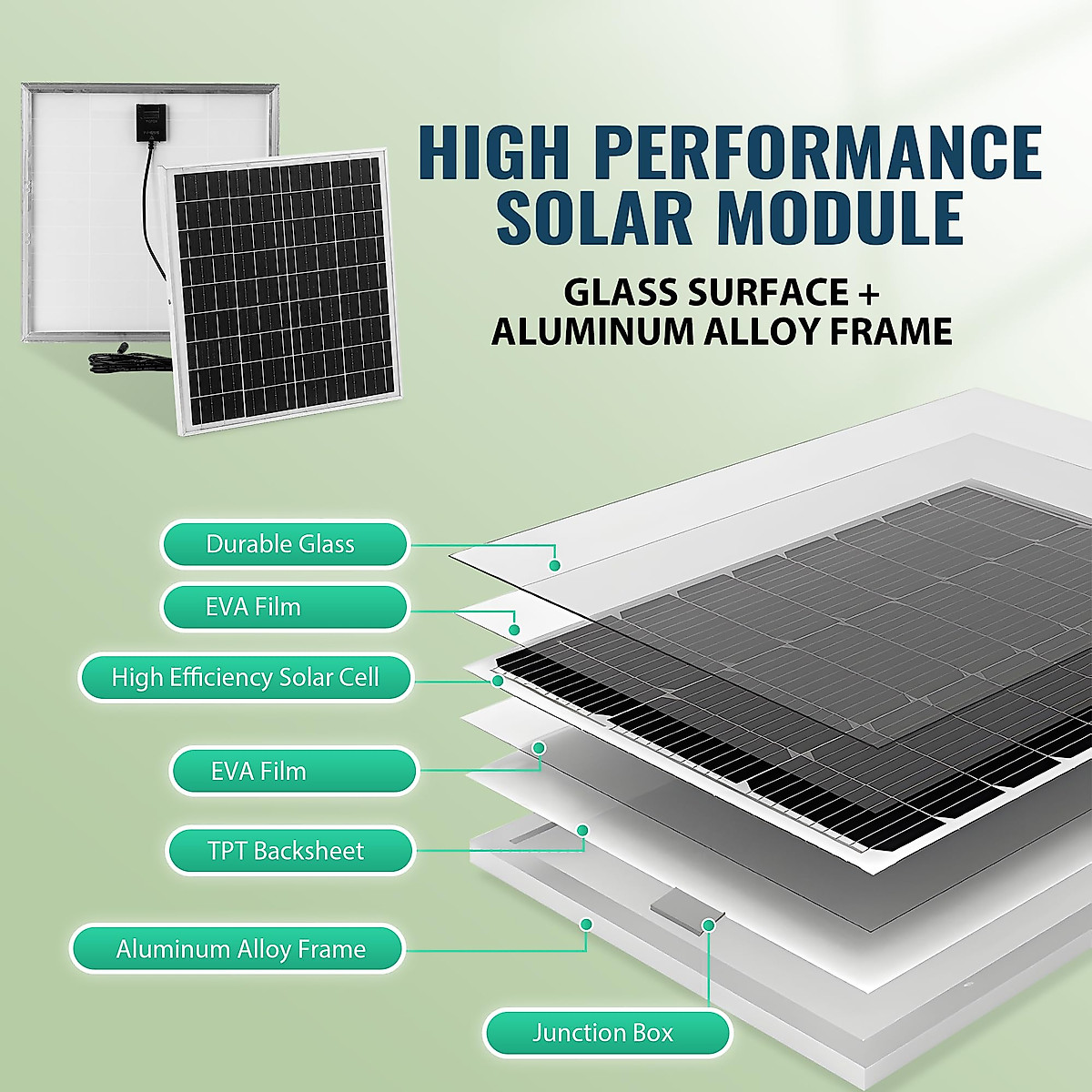 HIGH PERFORMANCE SOLAR MODULE

GLASS SURFACE + ALUMINUM ALLOY FRAME

Durable Glass

EVA Film

High Efficiency Solar Cell

EVA Film

TPT Backsheet

Aluminum Alloy Frame

Junction Box